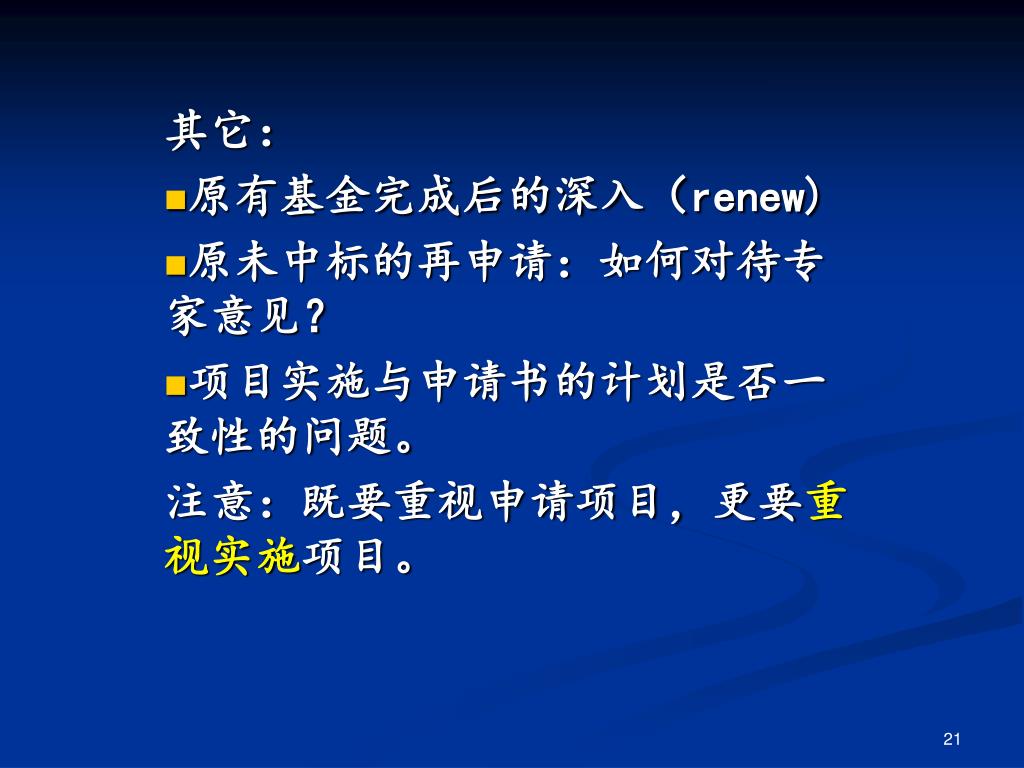 其它：
■原有基金完成后的深入（renew）
■原未中标的再申请：如何对待专家意见？
■项目实施与申请书的计划是否一致性的问题。
注意：既要重视申请项目，更要重视实施项目。

21